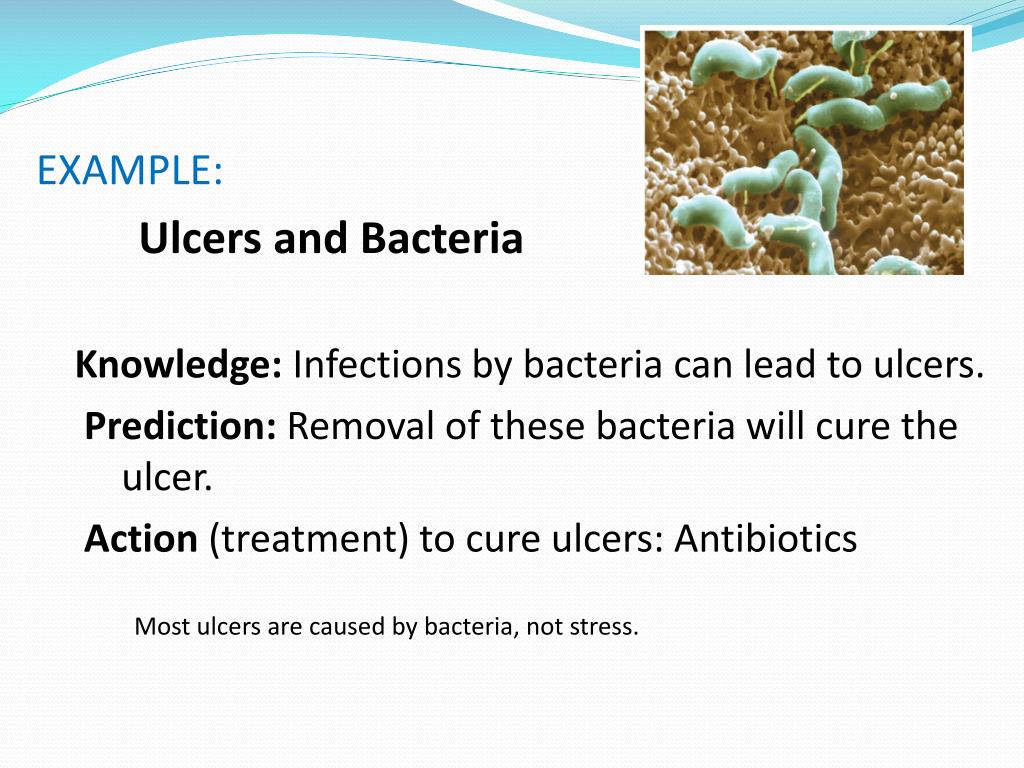 EXAMPLE:

Ulcers and Bacteria

Knowledge: Infections by bacteria can lead to ulcers.

Prediction: Removal of these bacteria will cure the ulcer.

Action (treatment) to cure ulcers: Antibiotics

Most ulcers are caused by bacteria, not stress.